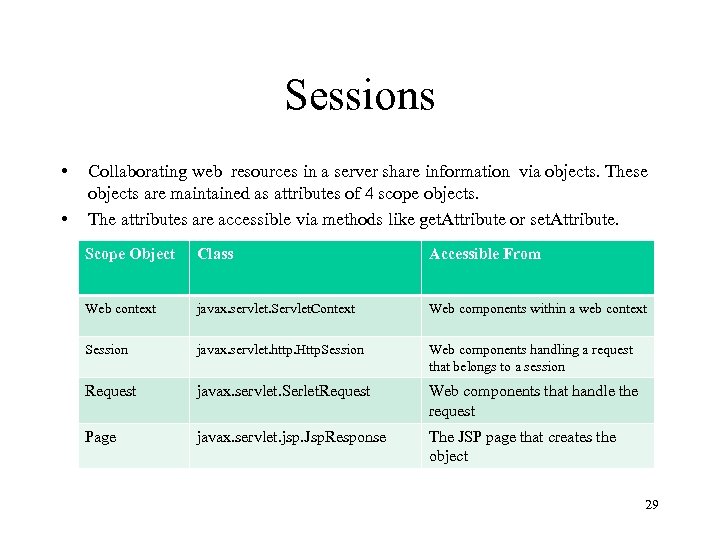 Sessions

• Collaborating web resources in a server share information via objects. These objects are maintained as attributes of 4 scope objects.

• The attributes are accessible via methods like getAttribute or setAttribute.

| Scope Object | Class | Accessible From |
|---|---|---|
| Web context | javax.servlet.ServletContext | Web components within a web context |
| Session | javax.servlet.http.HttpSession | Web components handling a request that belongs to a session |
| Request | javax.servlet.SerletRequest | Web components that handle the request |
| Page | javax.servlet.jsp.JspResponse | The JSP page that creates the object |

29